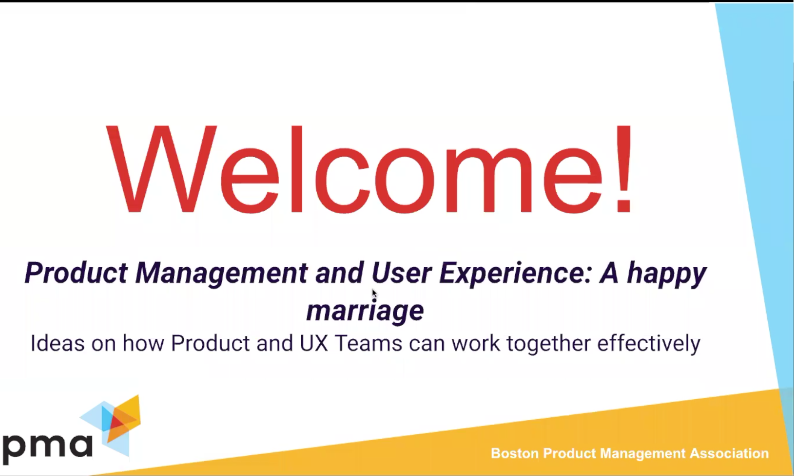 Welcome!

Product Management and User Experience: A happy marriage

Ideas on how Product and UX Teams can work together effectively

pma

Boston Product Management Association